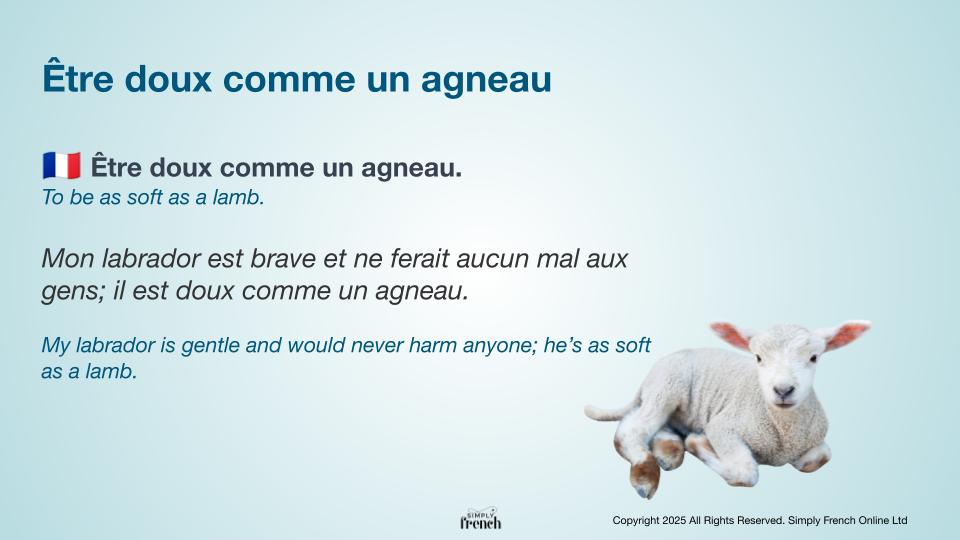 Être doux comme un agneau

🇫🇷 Être doux comme un agneau.
To be as soft as a lamb.

Mon labrador est brave et ne ferait aucun mal aux gens; il est doux comme un agneau.

My labrador is gentle and would never harm anyone; he's as soft as a lamb.

SIMPLY French

Copyright 2025 All Rights Reserved. Simply French Online Ltd